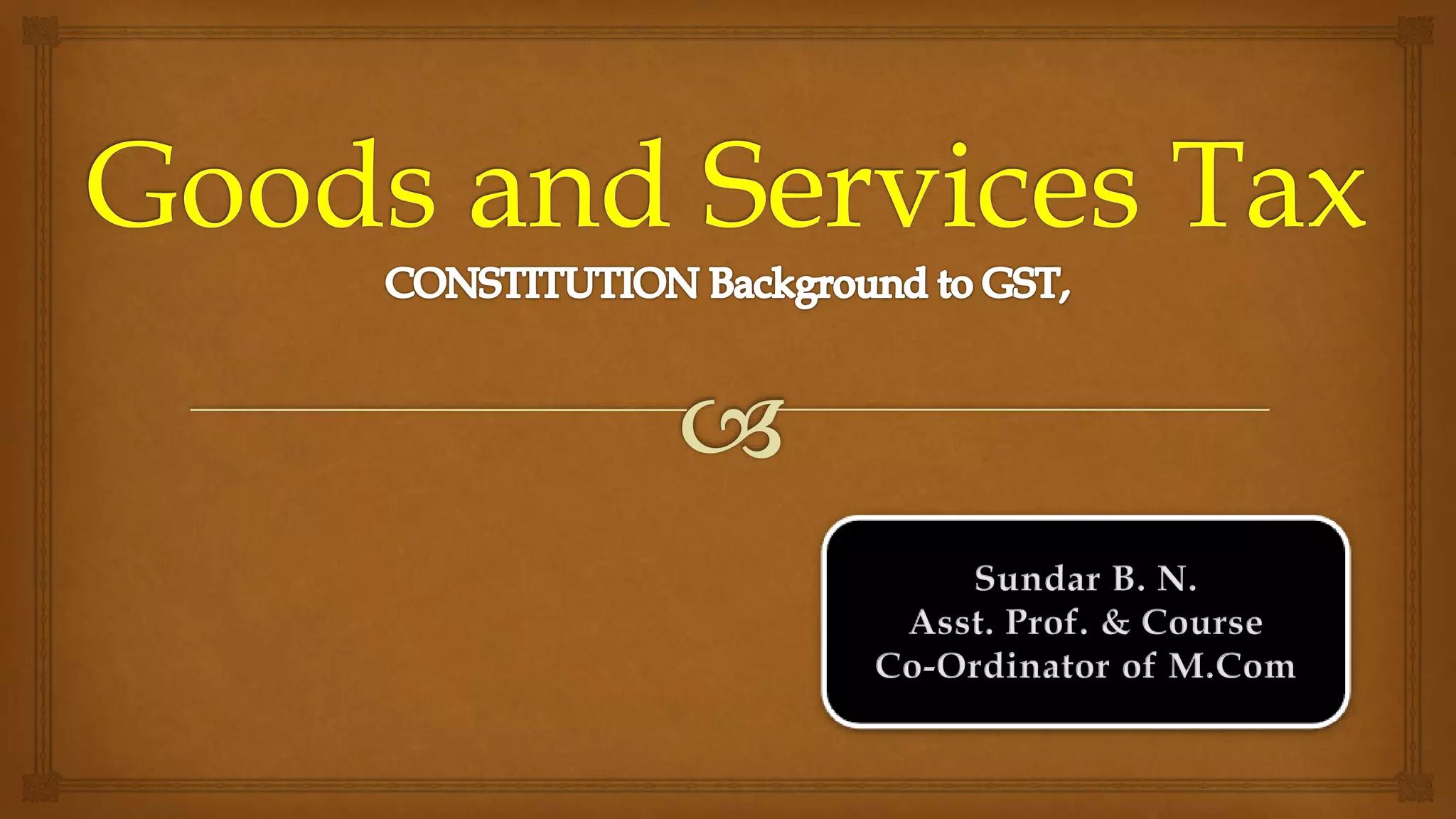 Goods and Services Tax

CONSTITUTION Background to GST,

Sundar B. N.
Asst. Prof. & Course
Co-Ordinator of M.Com